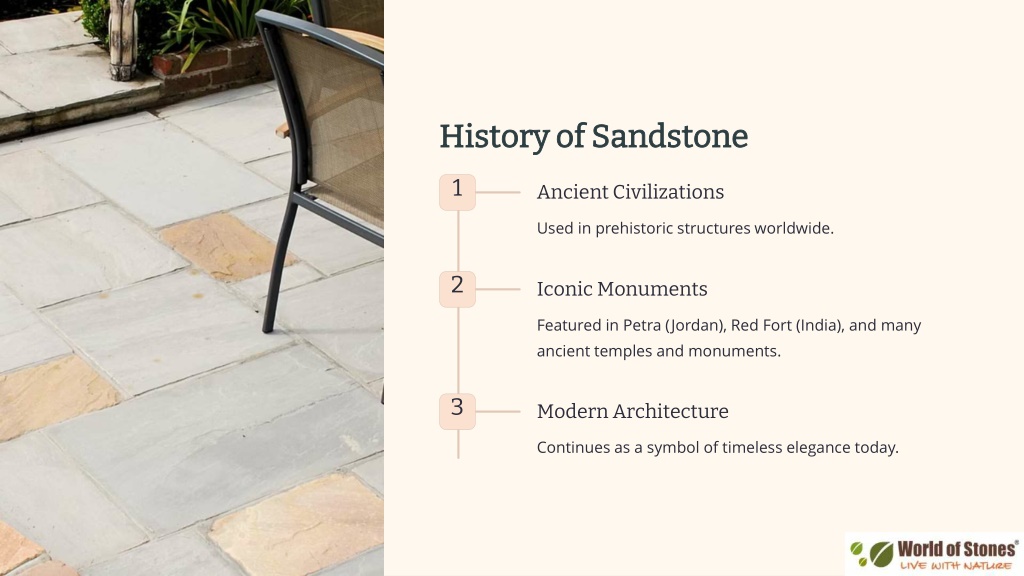 History of Sandstone

1

Ancient Civilizations

Used in prehistoric structures worldwide.

2

Iconic Monuments

Featured in Petra (Jordan), Red Fort (India), and many ancient temples and monuments.

3

Modern Architecture

Continues as a symbol of timeless elegance today.

World of Stones®
LIVE WITH NATURE